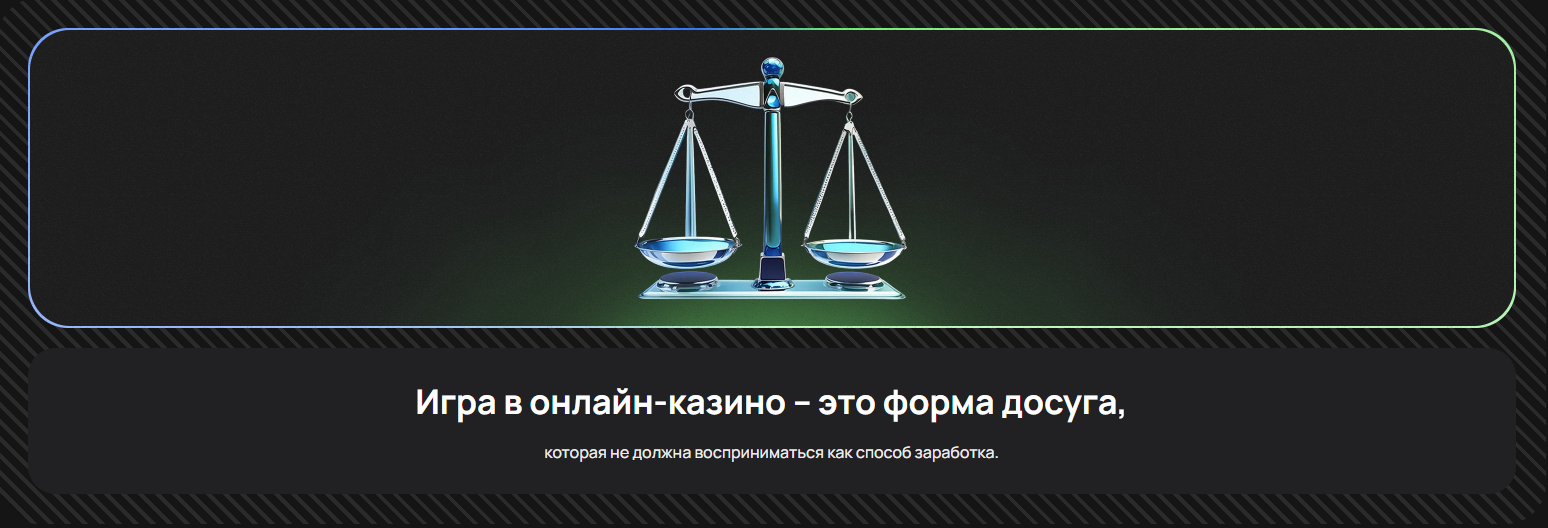 Игра в онлайн-казино – это форма досуга,

которая не должна восприниматься как способ заработка.